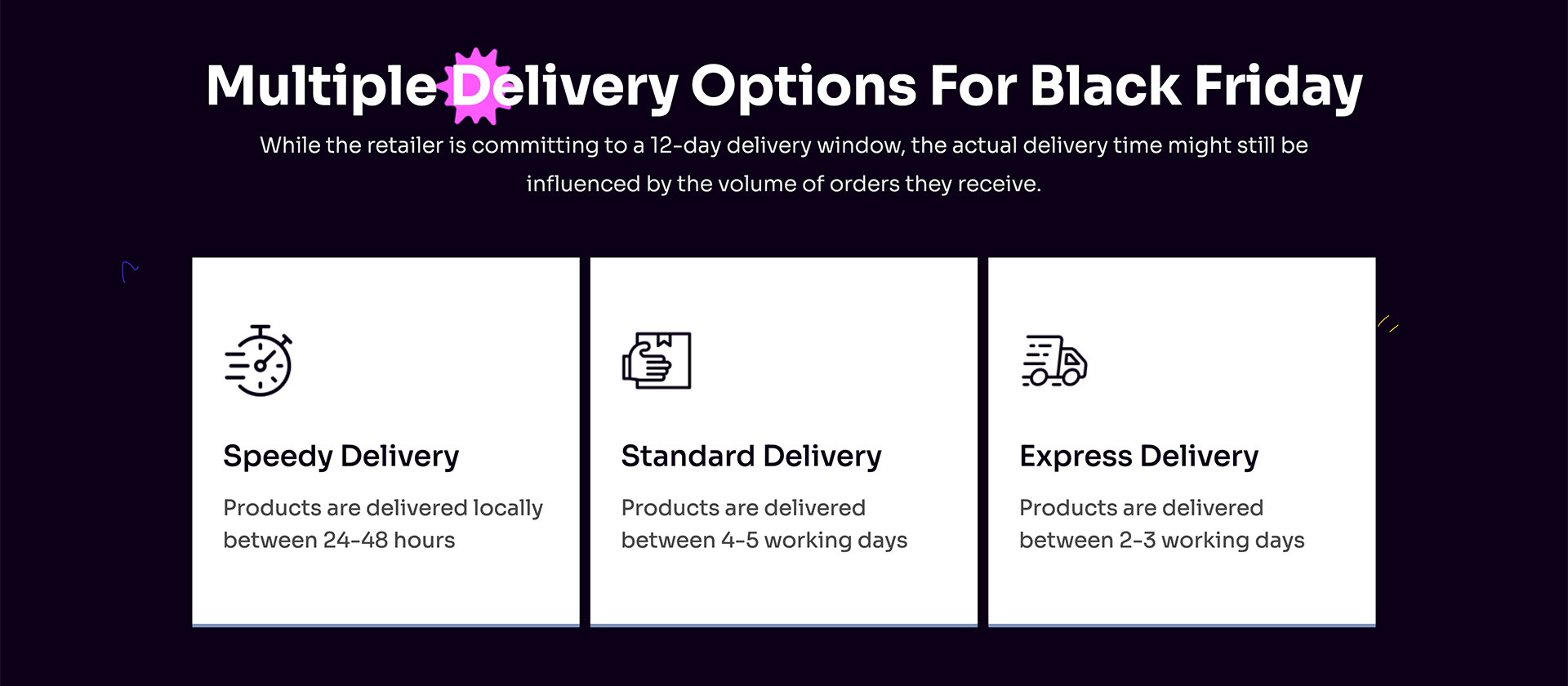 Multiple Delivery Options For Black Friday

While the retailer is committing to a 12-day delivery window, the actual delivery time might still be influenced by the volume of orders they receive.

Speedy Delivery

Products are delivered locally between 24-48 hours

Standard Delivery

Products are delivered between 4-5 working days

Express Delivery

Products are delivered between 2-3 working days